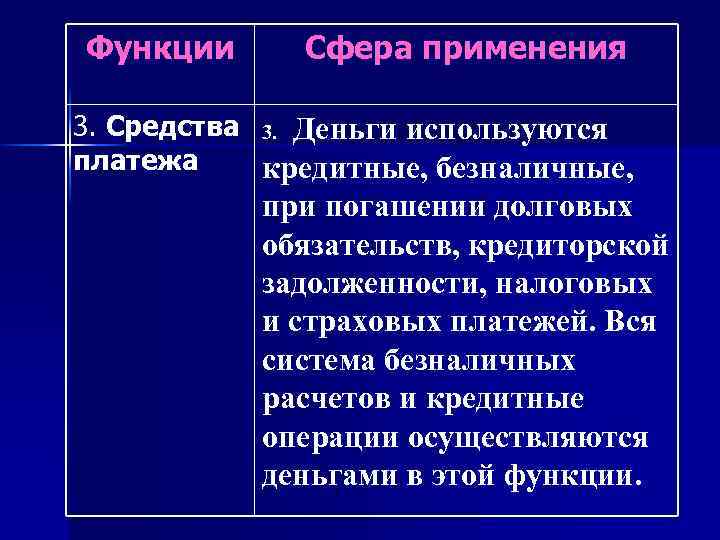 | Функции | Сфера применения |
|---|---|
| 3. Средства платежа | 3. Деньги используются кредитные, безналичные, при погашении долговых обязательств, кредиторской задолженности, налоговых и страховых платежей. Вся система безналичных расчетов и кредитные операции осуществляются деньгами в этой функции. |